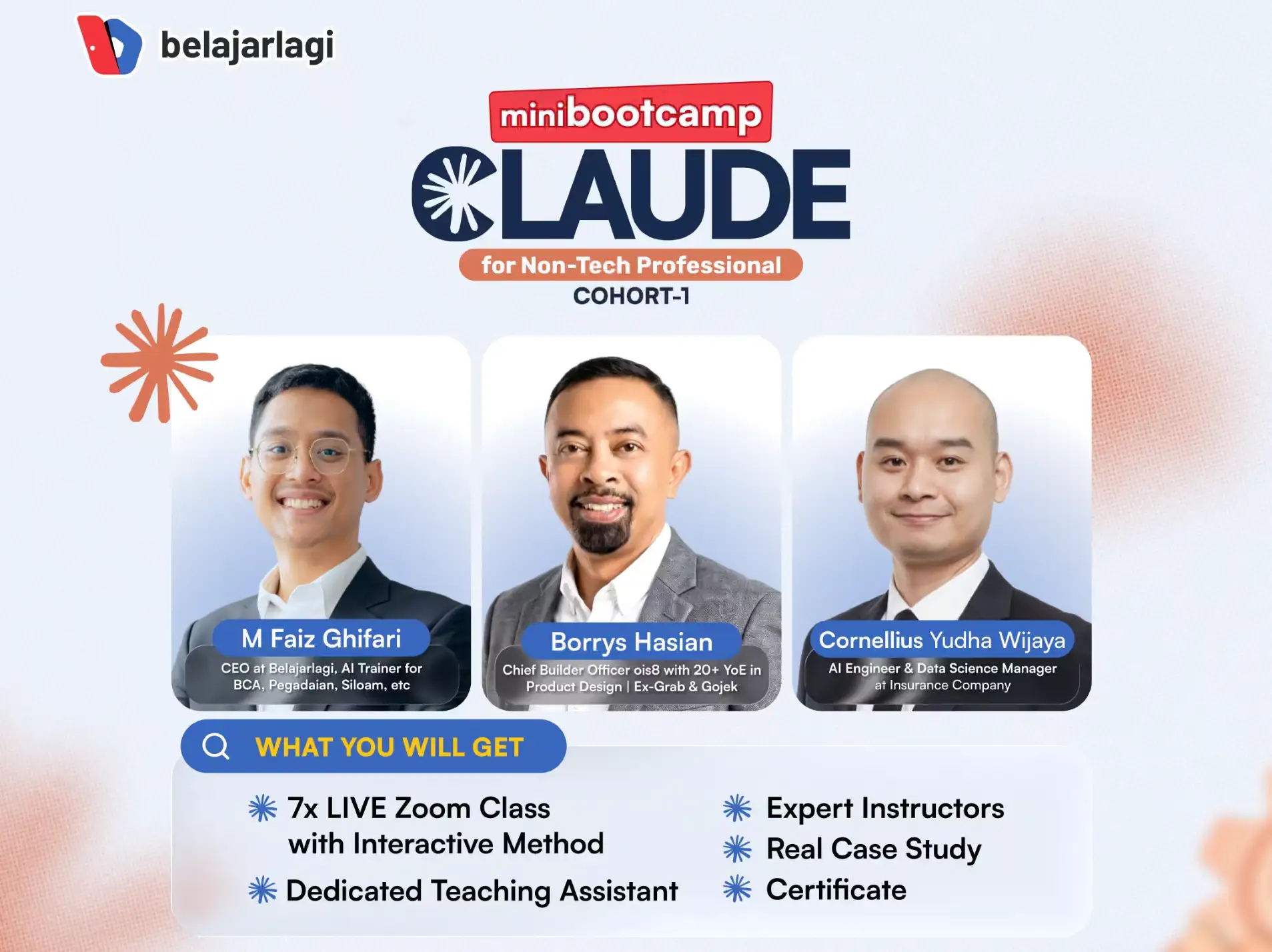 belajarlagi

minibootcamp

CLAUDE

for Non-Tech Professional

COHORT-1

M Faiz Ghifari
CEO at Belajarlagi, AI Trainer for BCA, Pegadaian, Siloam, etc

Borrys Hasian
Chief Builder Officer ois8 with 20+ YoE in Product Design | Ex-Grab & Gojek

Cornellius Yudha Wijaya
AI Engineer & Data Science Manager at Insurance Company

WHAT YOU WILL GET

7x LIVE Zoom Class with Interactive Method

Dedicated Teaching Assistant

Expert Instructors

Real Case Study

Certificate